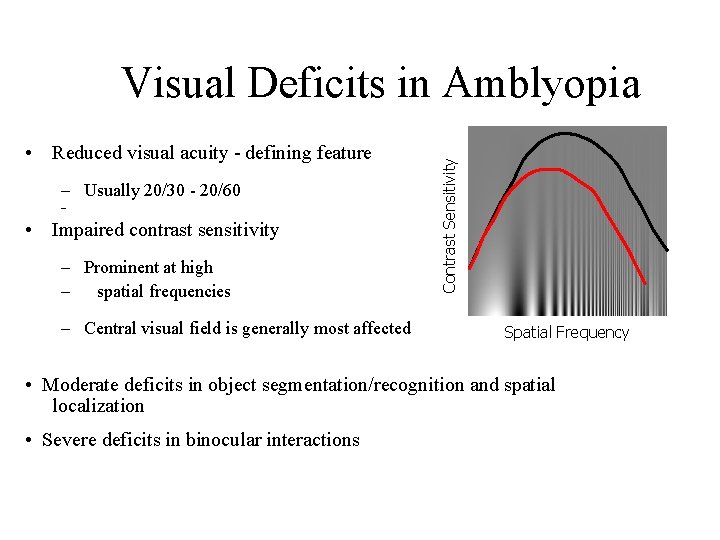 Visual Deficits in Amblyopia

• Reduced visual acuity - defining feature

– Usually 20/30 - 20/60
-

• Impaired contrast sensitivity

– Prominent at high
– spatial frequencies

– Central visual field is generally most affected

Contrast Sensitivity

Spatial Frequency

• Moderate deficits in object segmentation/recognition and spatial localization

• Severe deficits in binocular interactions